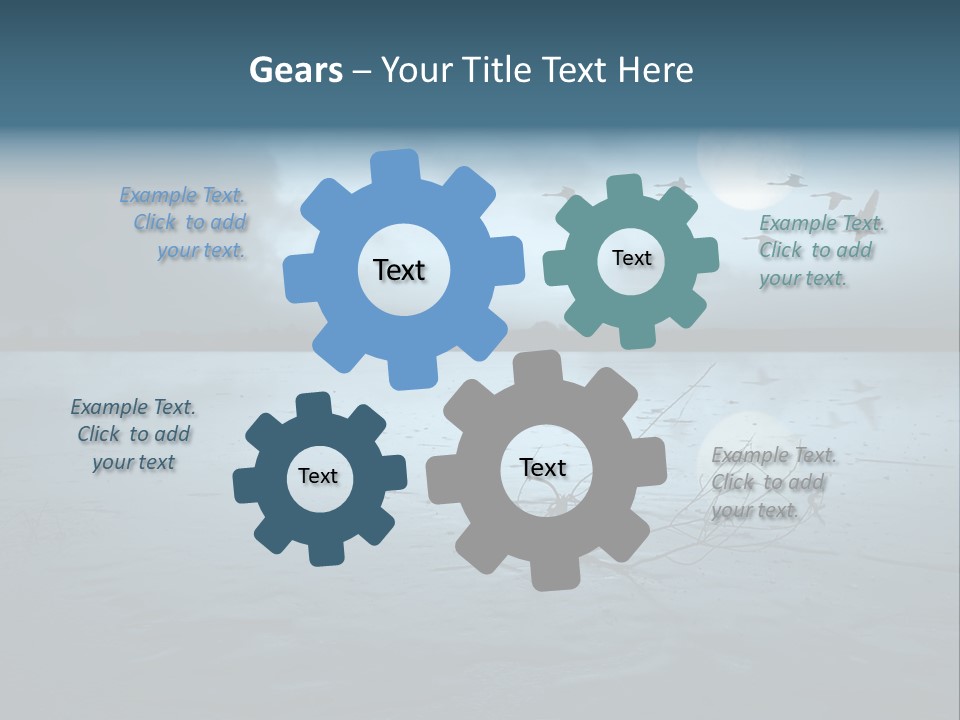 Gears – Your Title Text Here

Example Text. Click to add your text.

Text

Text

Example Text. Click to add your text.

Example Text. Click to add your text

Text

Text

Example Text. Click to add your text.